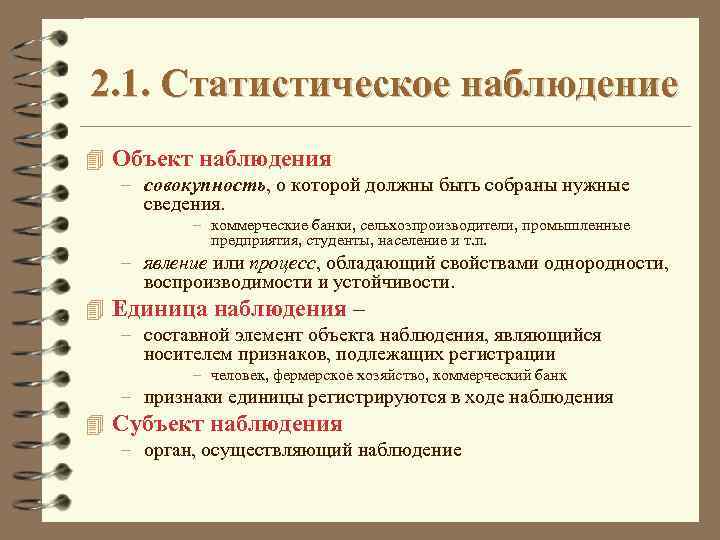 2.1. Статистическое наблюдение

Объект наблюдения

– совокупность, о которой должны быть собраны нужные сведения.

– коммерческие банки, сельхозпроизводители, промышленные предприятия, студенты, население и т.п.

– явление или процесс, обладающий свойствами однородности, воспроизводимости и устойчивости.

Единица наблюдения –

– составной элемент объекта наблюдения, являющийся носителем признаков, подлежащих регистрации

– человек, фермерское хозяйство, коммерческий банк

– признаки единицы регистрируются в ходе наблюдения

Субъект наблюдения

– орган, осуществляющий наблюдение